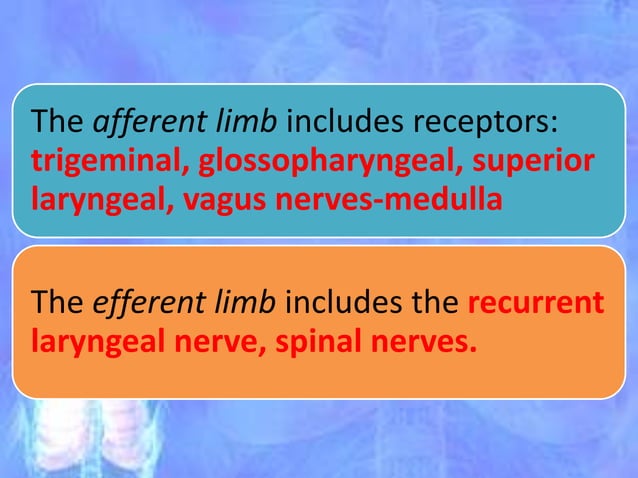 The afferent limb includes receptors: trigeminal, glossopharyngeal, superior laryngeal, vagus nerves-medulla

The efferent limb includes the recurrent laryngeal nerve, spinal nerves.